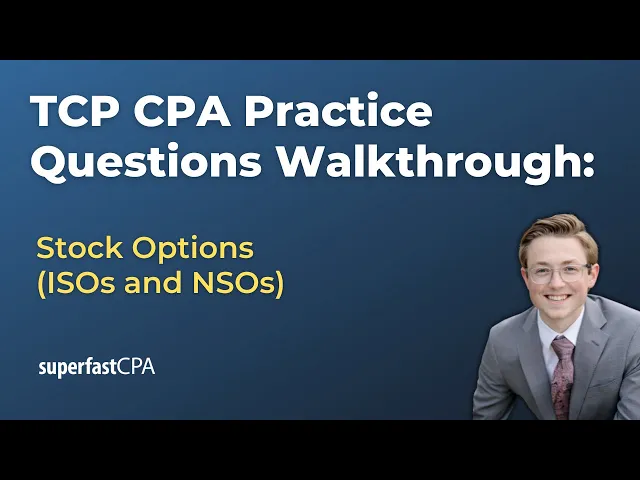 TCP CPA Practice Questions Walkthrough:

Stock Options (ISOs and NSOs)

superfastCPA